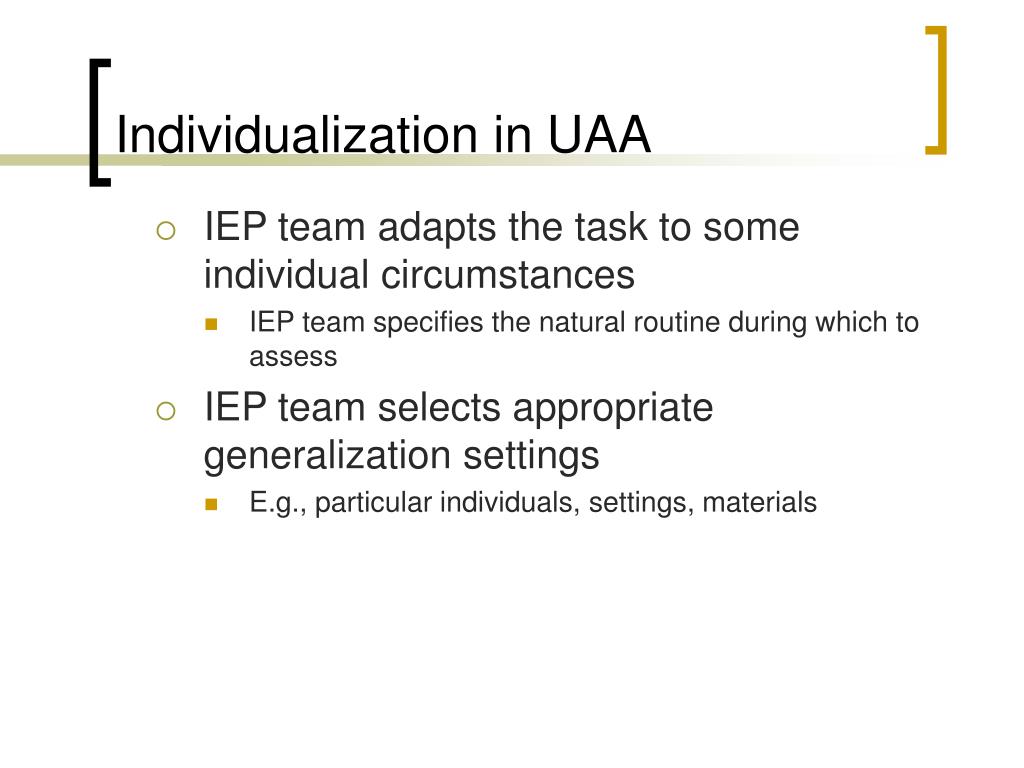 Individualization in UAA

IEP team adapts the task to some individual circumstances

IEP team specifies the natural routine during which to assess

IEP team selects appropriate generalization settings

E.g., particular individuals, settings, materials